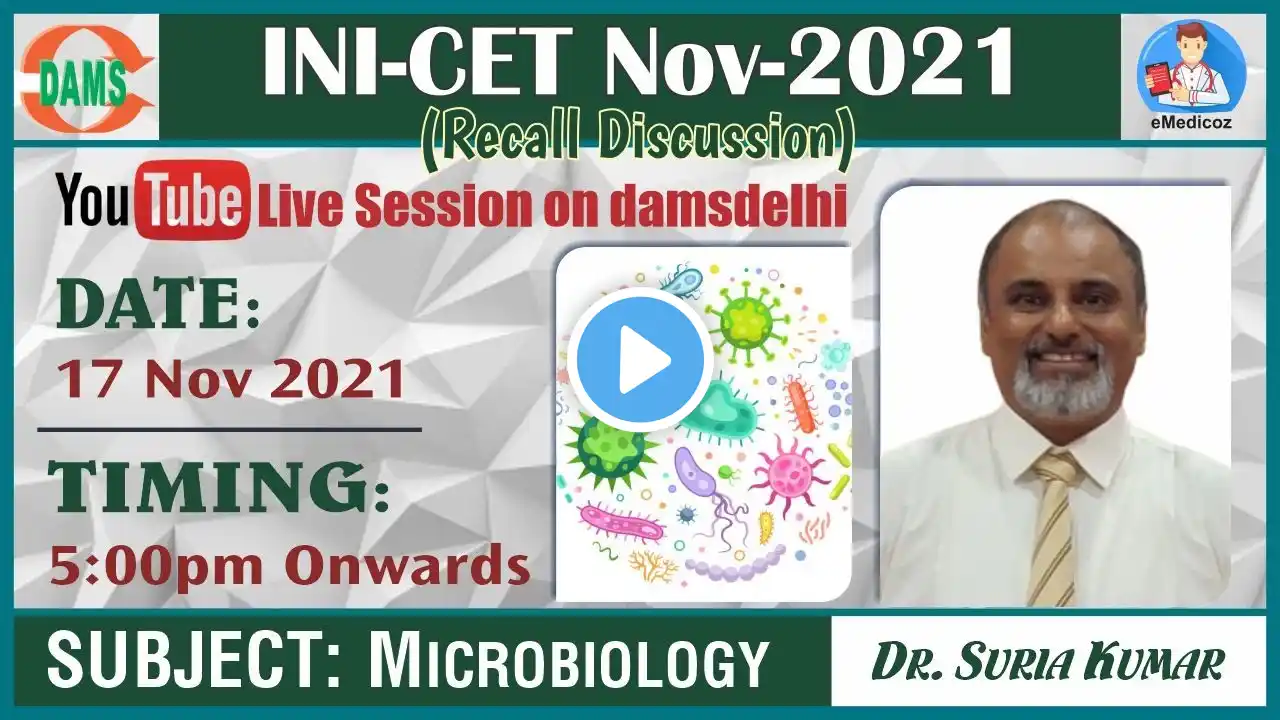 DAMS

INI-CET Nov-2021
(Recall Discussion)

eMedicoz

YouTube Live Session on damsdelhi

DATE:
17 Nov 2021

TIMING:
5:00pm Onwards

SUBJECT: MICROBIOLOGY

DR. SURIA KUMAR